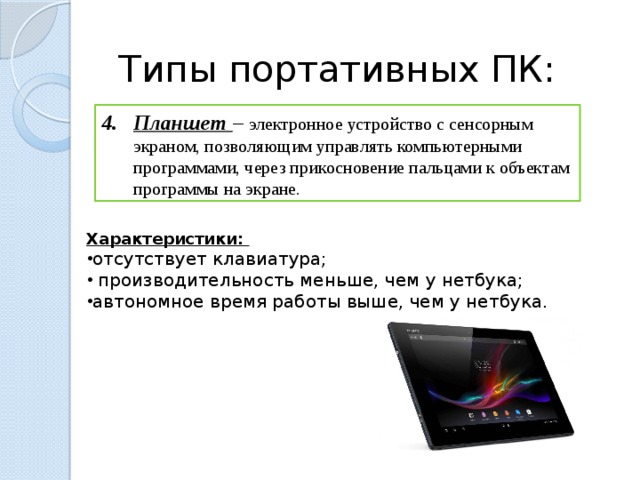 Типы портативных ПК:

4. Планшет – электронное устройство с сенсорным экраном, позволяющим управлять компьютерными программами, через прикосновение пальцами к объектам программы на экране.

Характеристики:
•отсутствует клавиатура;
• производительность меньше, чем у нетбука;
•автономное время работы выше, чем у нетбука.